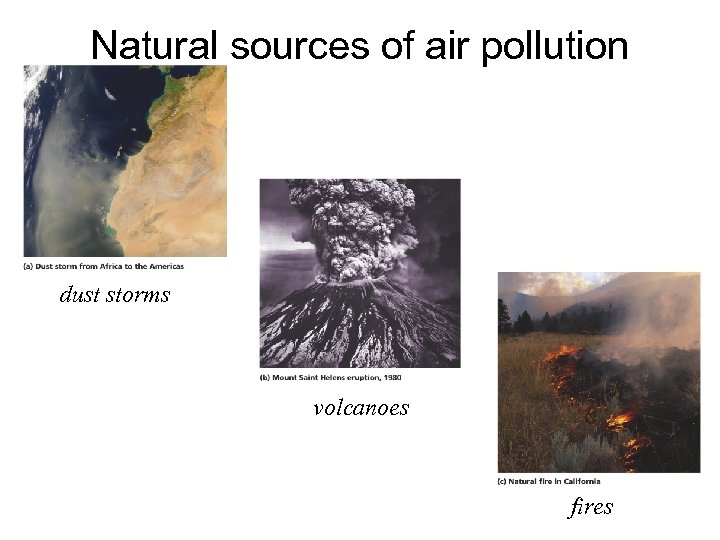 Natural sources of air pollution

(a) Dust storm from Africa to the Americas

dust storms

(b) Mount Saint Helens eruption, 1980

volcanoes

(c) Natural fire in California

fires